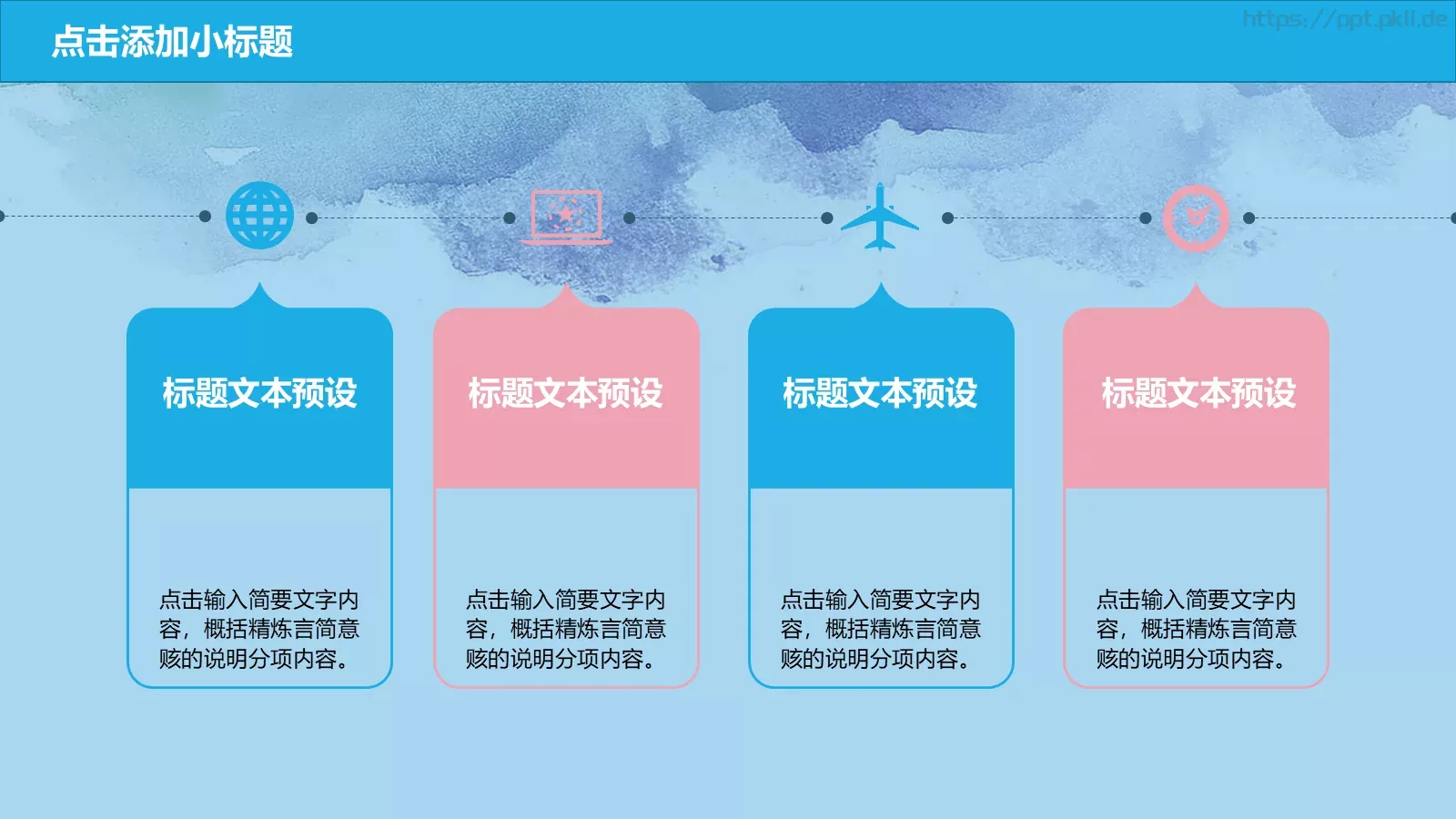 点击添加小标题

https://ppt.pkll.de

标题文本预设

点击输入简要文字内容，概括精炼言简意赅的说明分项内容。

标题文本预设

点击输入简要文字内容，概括精炼言简意赅的说明分项内容。

标题文本预设

点击输入简要文字内容，概括精炼言简意赅的说明分项内容。

标题文本预设

点击输入简要文字内容，概括精炼言简意赅的说明分项内容。